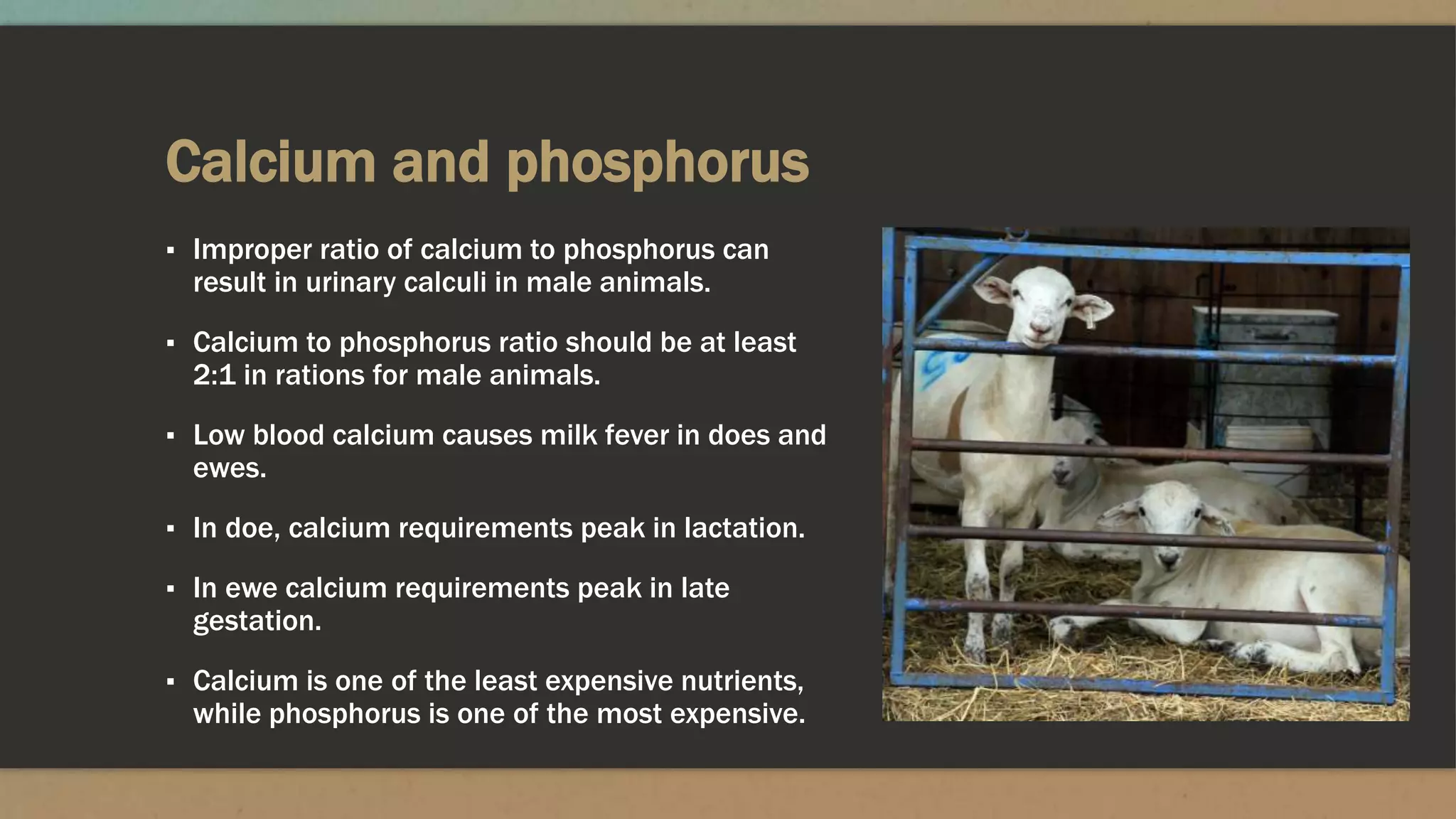 Calcium and phosphorus

▪ Improper ratio of calcium to phosphorus can result in urinary calculi in male animals.

▪ Calcium to phosphorus ratio should be at least 2:1 in rations for male animals.

▪ Low blood calcium causes milk fever in does and ewes.

▪ In doe, calcium requirements peak in lactation.

▪ In ewe calcium requirements peak in late gestation.

▪ Calcium is one of the least expensive nutrients, while phosphorus is one of the most expensive.